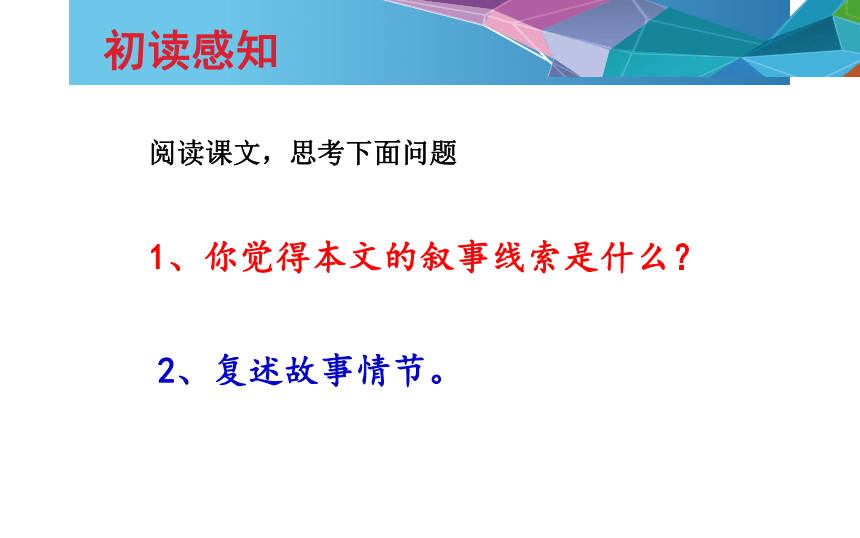 初读感知

阅读课文，思考下面问题

1、你觉得本文的叙事线索是什么？

2、复述故事情节。